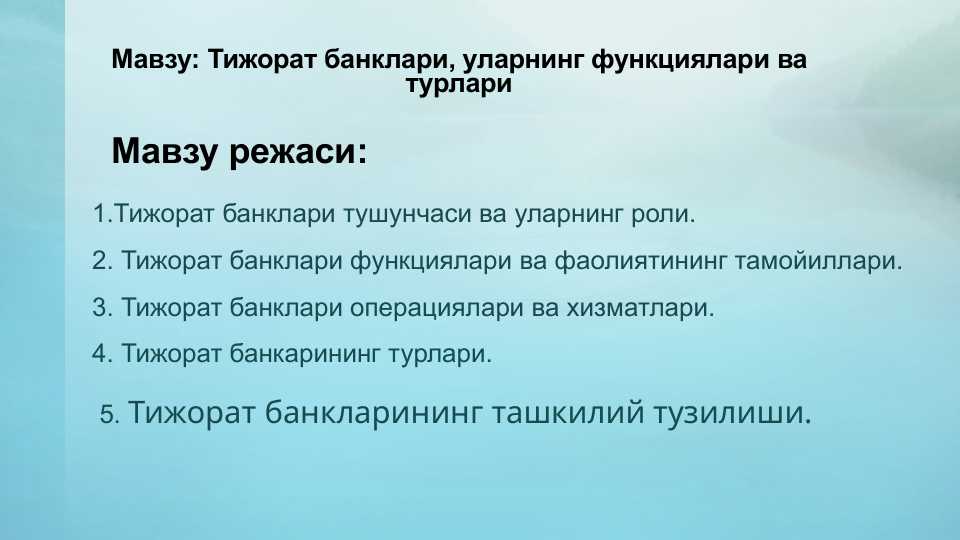 Мавзу: Тижорат банклари, уларнинг функциялари ва турлари

Мавзу режаси:

1.Тижорат банклари тушунчаси ва уларнинг роли.

2. Тижорат банклари функциялари ва фаолиятининг тамойиллари.

3. Тижорат банклари операциялари ва хизматлари.

4. Тижорат банкарининг турлари.

5. Тижорат банкларининг ташкилий тузилиши.